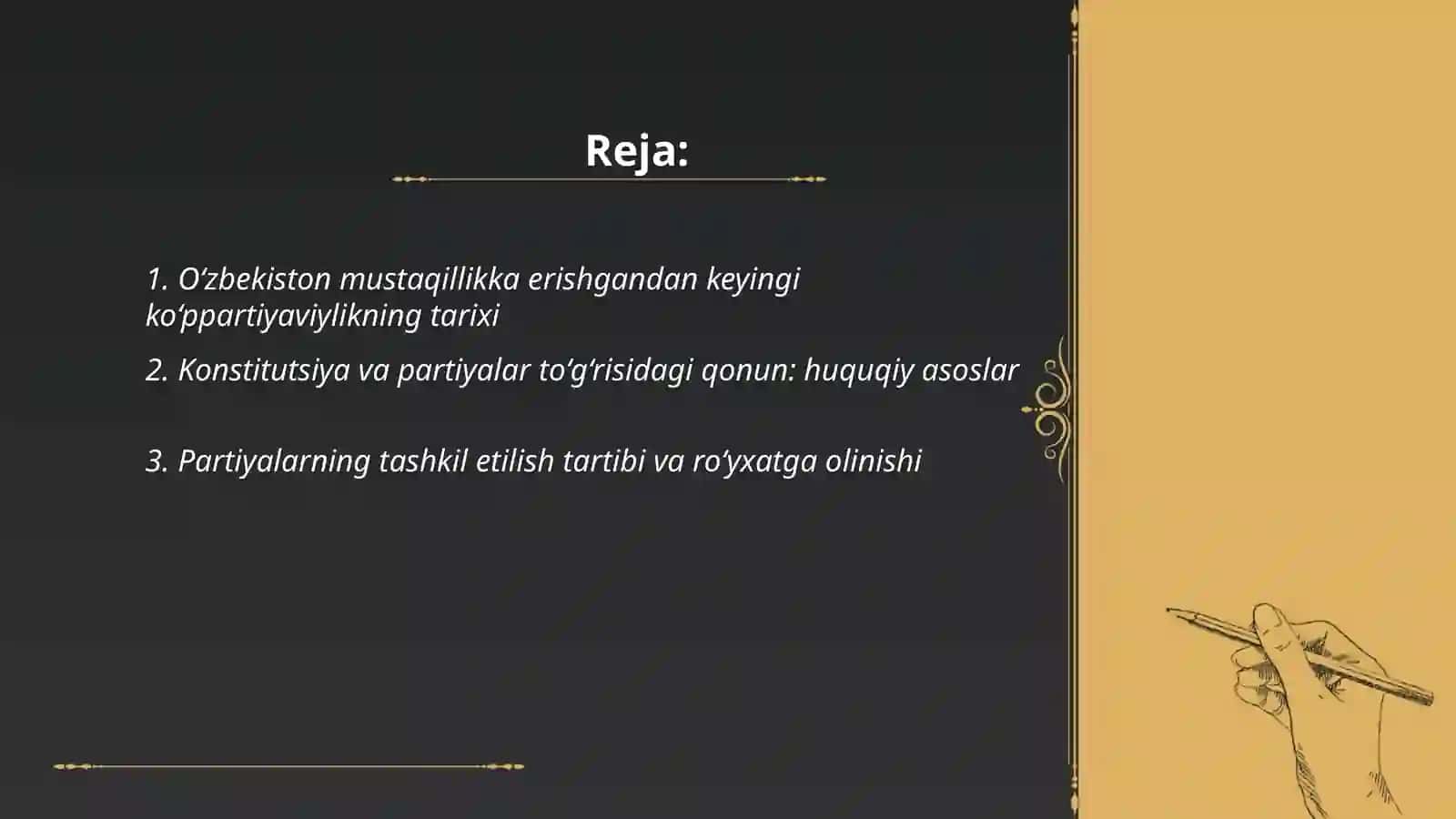 Reja:

1. O‘zbekiston mustaqillikka erishgandan keyingi ko‘ppartiyaviylikning tarixi

2. Konstitutsiya va partiyalar to‘g‘risidagi qonun: huquqiy asoslar

3. Partiyalarning tashkil etilish tartibi va ro‘yxatga olinishi